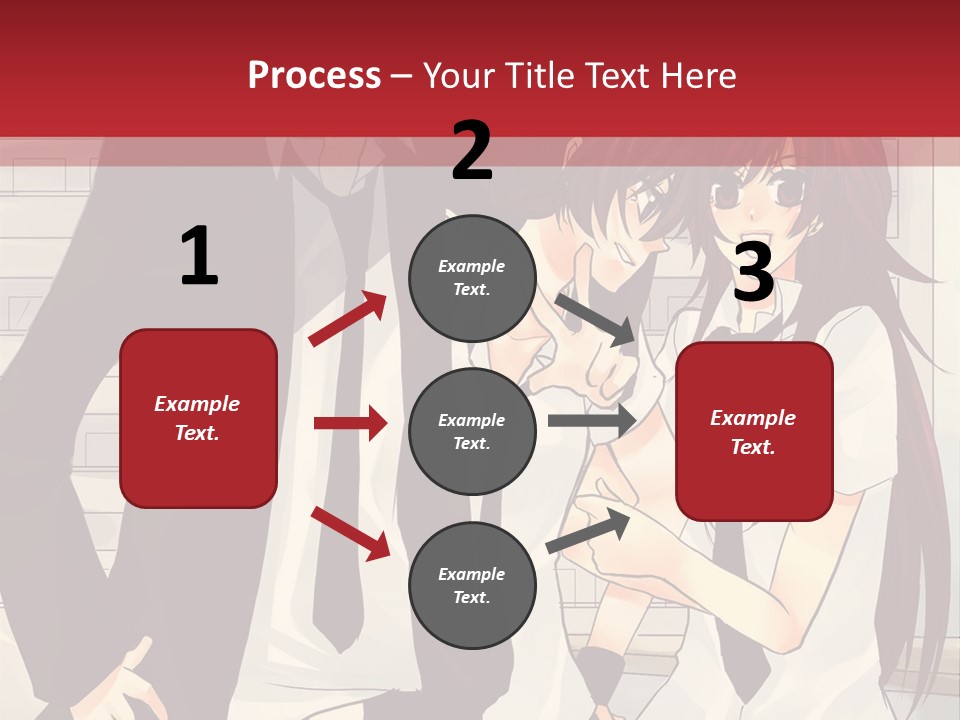 Process – Your Title Text Here

1

Example Text.

2

Example Text.

Example Text.

Example Text.

3

Example Text.